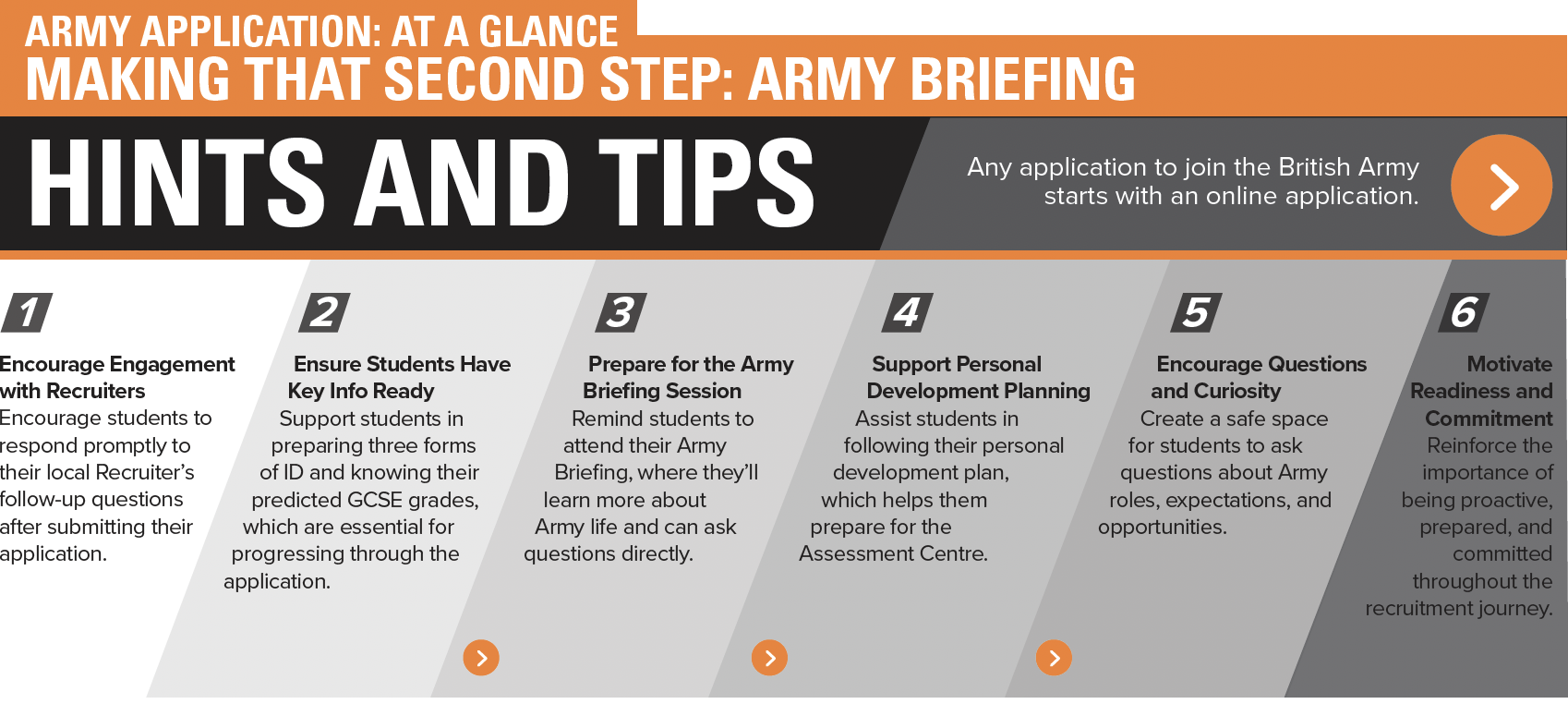 ARMY APPLICATION: AT A GLANCE
MAKING THAT SECOND STEP: ARMY BRIEFING

HINTS AND TIPS

Any application to join the British Army starts with an online application.

1

Encourage Engagement with Recruiters
Encourage students to respond promptly to their local Recruiter's follow-up questions after submitting their application.

2

Ensure Students Have Key Info Ready
Support students in preparing three forms of ID and knowing their predicted GCSE grades, which are essential for progressing through the application.

3

Prepare for the Army Briefing Session
Remind students to attend their Army Briefing, where they'll learn more about Army life and can ask questions directly.

4

Support Personal Development Planning
Assist students in following their personal development plan, which helps them prepare for the Assessment Centre.

5

Encourage Questions and Curiosity
Create a safe space for students to ask questions about Army roles, expectations, and opportunities.

6

Motivate Readiness and Commitment
Reinforce the importance of being proactive, prepared, and committed throughout the recruitment journey.